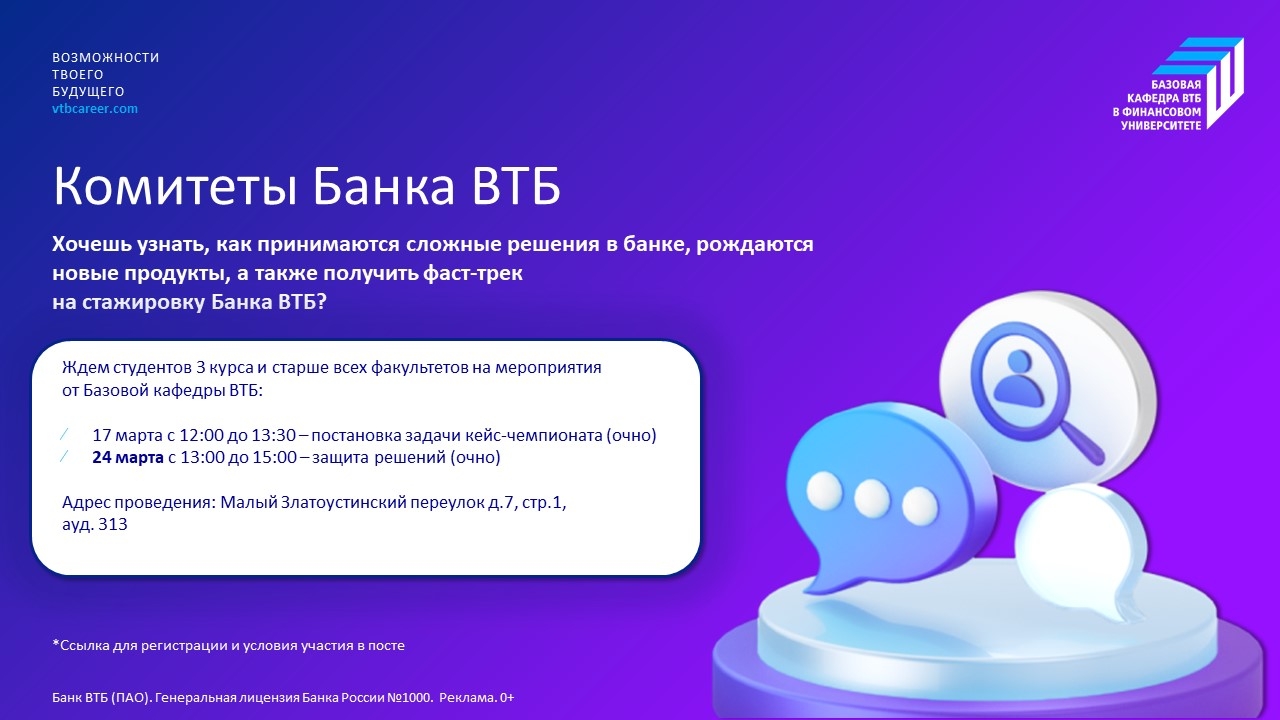 ВОЗМОЖНОСТИ
ТВОЕГО
БУДУЩЕГО
vtbcareer.com

БАЗОВАЯ
КАФЕДРА ВТБ
В ФИНАНСОВОМ
УНИВЕРСИТЕТЕ

Комитеты Банка ВТБ

Хочешь узнать, как принимаются сложные решения в банке, рождаются новые продукты, а также получить фаст-трек на стажировку Банка ВТБ?

Ждем студентов 3 курса и старше всех факультетов на мероприятия от Базовой кафедры ВТБ:

17 марта с 12:00 до 13:30 – постановка задачи кейс-чемпионата (очно)
24 марта с 13:00 до 15:00 – защита решений (очно)

Адрес проведения: Малый Златоустинский переулок д.7, стр.1, ауд. 313

*Ссылка для регистрации и условия участия в посте

Банк ВТБ (ПАО). Генеральная лицензия Банка России №1000. Реклама. 0+